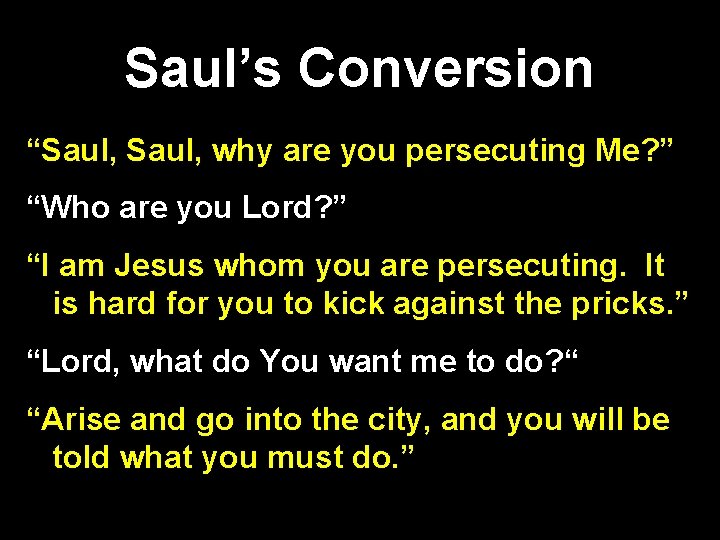 Saul’s Conversion

“Saul, Saul, why are you persecuting Me?”

“Who are you Lord?”

“I am Jesus whom you are persecuting. It is hard for you to kick against the pricks.”

“Lord, what do You want me to do?“

“Arise and go into the city, and you will be told what you must do.”